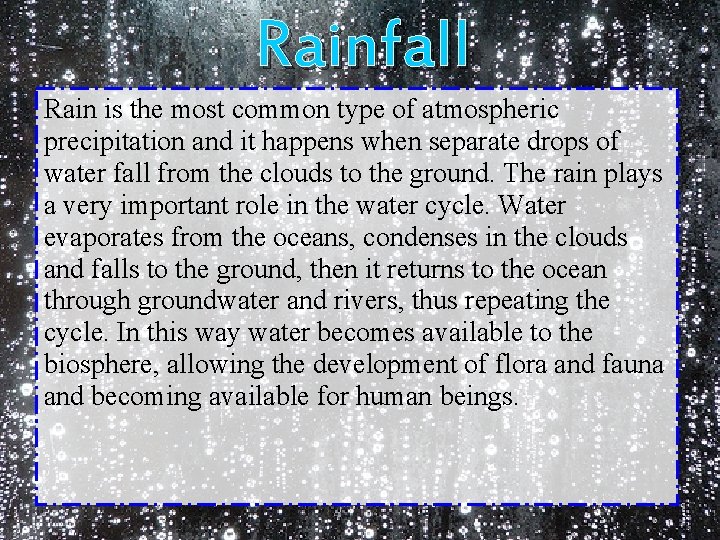 Rainfall

Rain is the most common type of atmospheric precipitation and it happens when separate drops of water fall from the clouds to the ground. The rain plays a very important role in the water cycle. Water evaporates from the oceans, condenses in the clouds and falls to the ground, then it returns to the ocean through groundwater and rivers, thus repeating the cycle. In this way water becomes available to the biosphere, allowing the development of flora and fauna and becoming available for human beings.